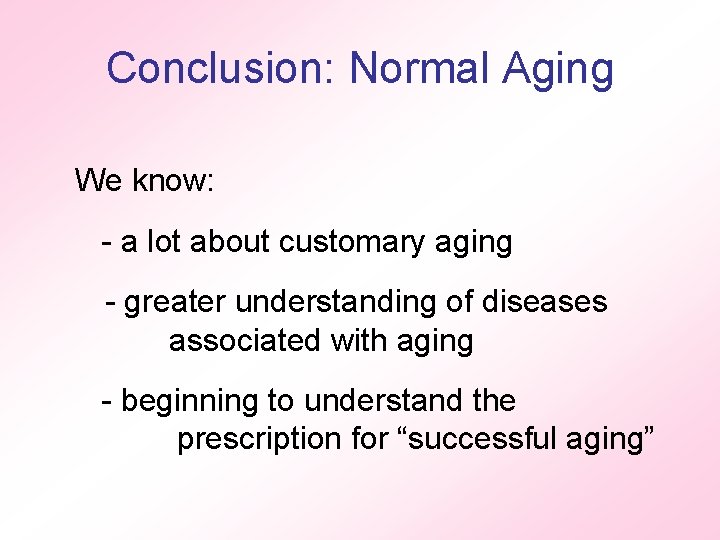 Conclusion: Normal Aging

We know:

- a lot about customary aging

- greater understanding of diseases associated with aging

- beginning to understand the prescription for “successful aging”